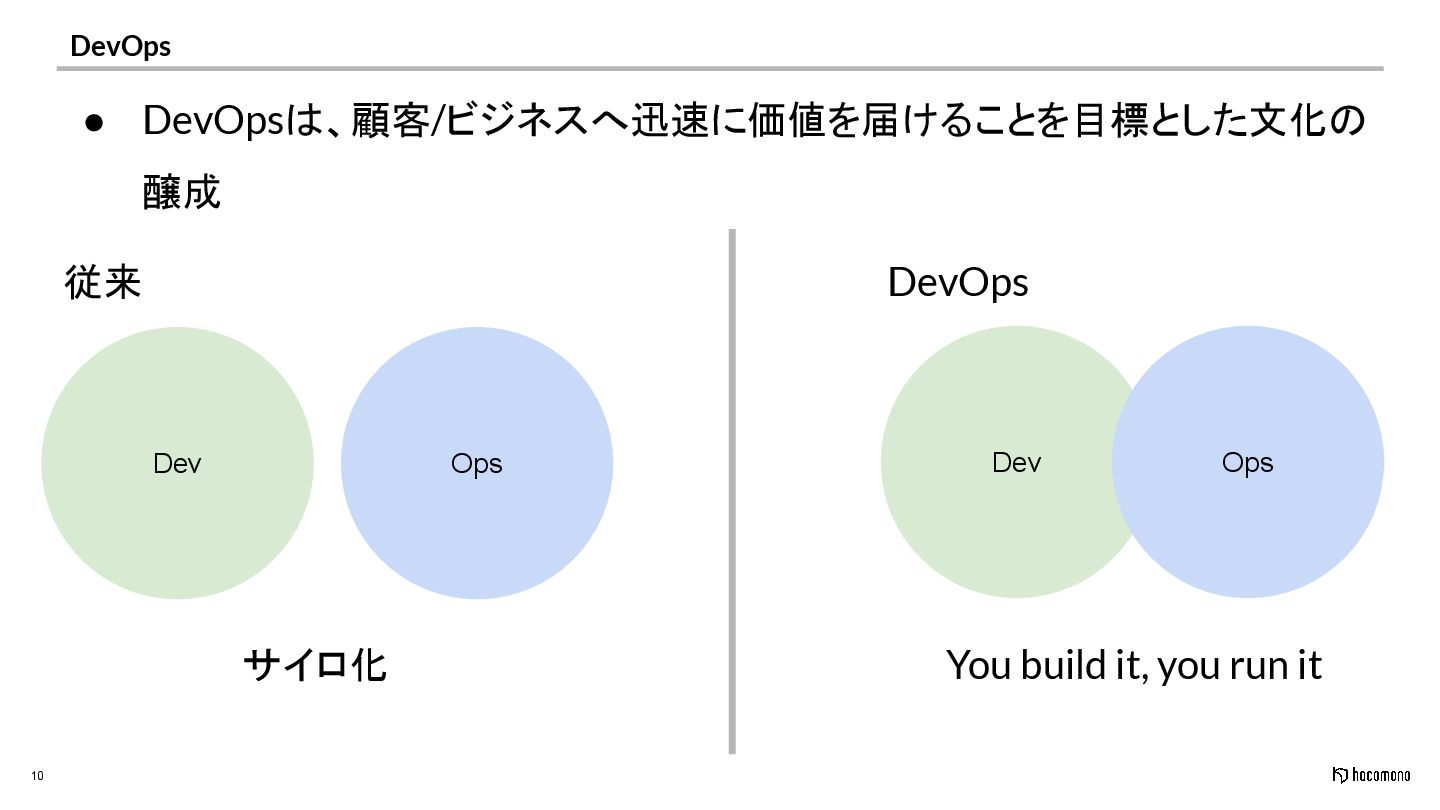 DevOps

● DevOpsは、顧客/ビジネスへ迅速に価値を届けることを目標とした文化の醸成

従来

Dev

Ops

サイロ化

DevOps

Dev

Ops

You build it, you run it

10

hacomono